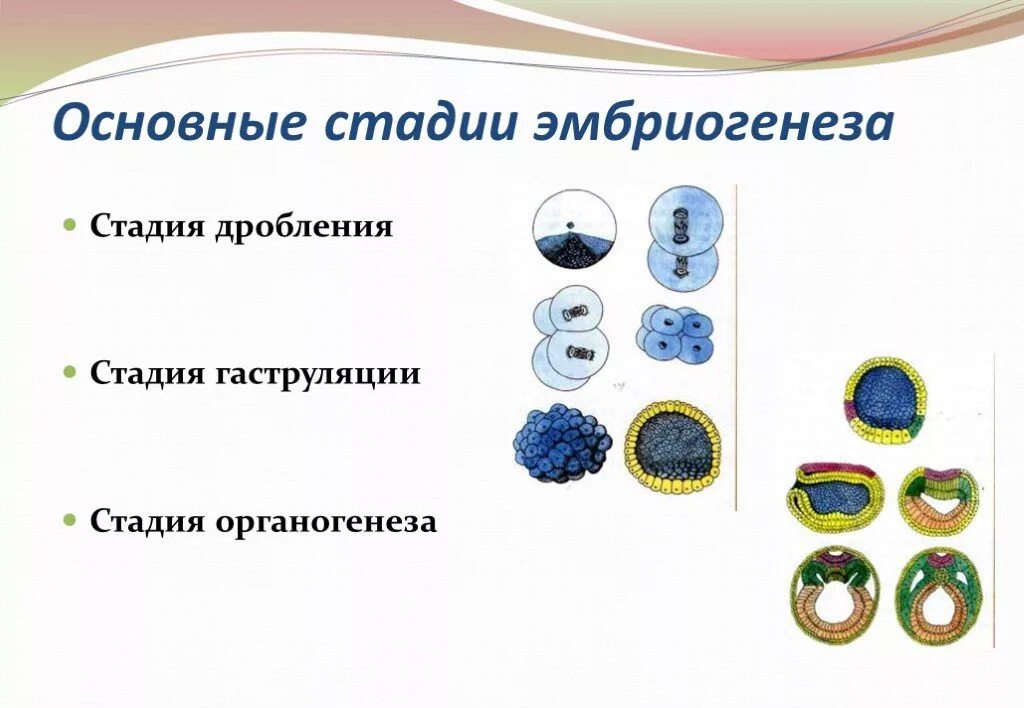 Основные стадии эмбриогенеза

Стадия дробления

Стадия гаструляции

Стадия органогенеза